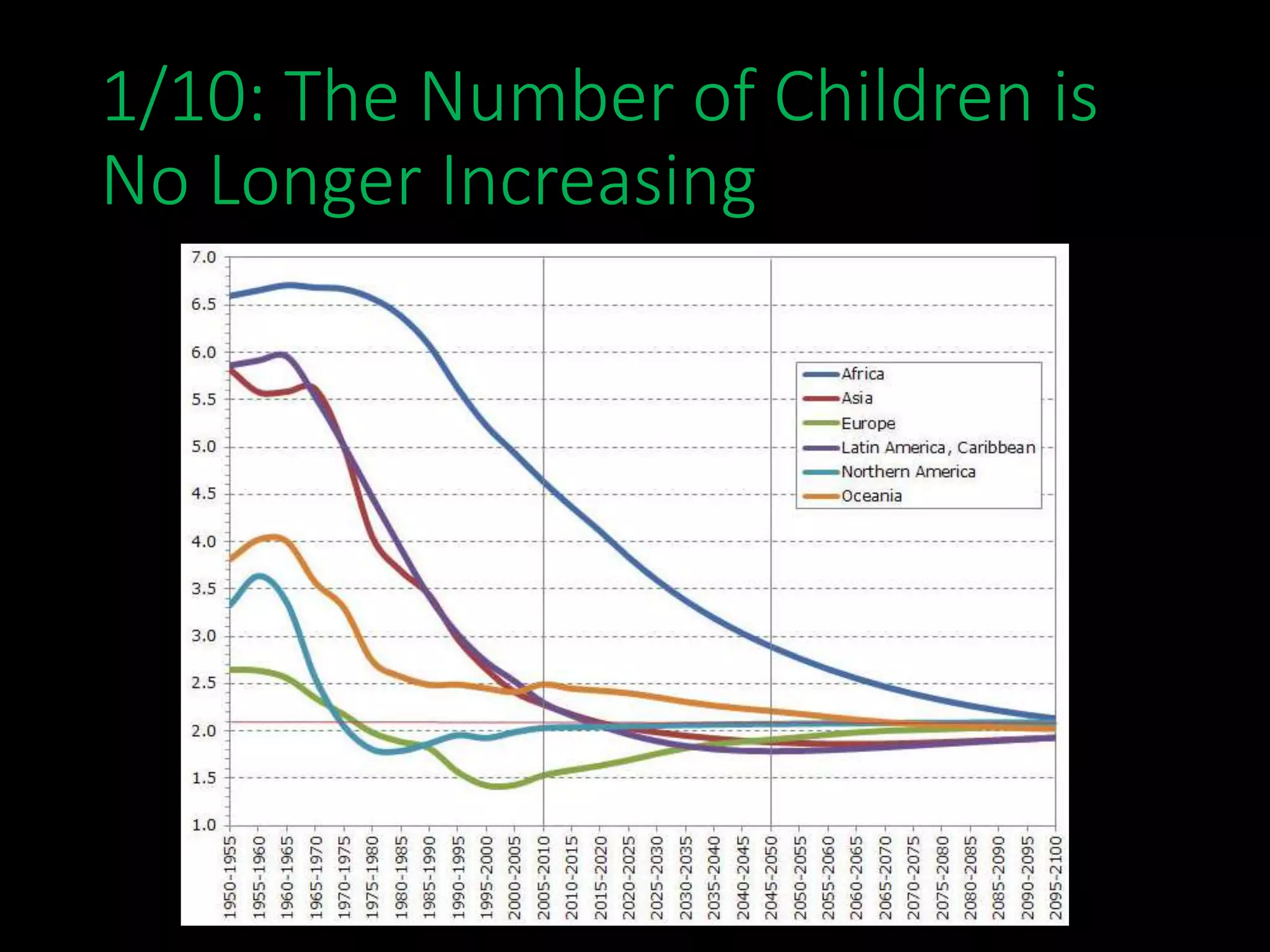 1/10: The Number of Children is No Longer Increasing

7.0
6.5
6.0
5.5
5.0
4.5
4.0
3.5
3.0
2.5
2.0
1.5
1.0

Africa
Asia
Europe
Latin America, Caribbean
Northern America
Oceania

1950-1955
1955-1960
1960-1965
1965-1970
1970-1975
1975-1980
1980-1985
1985-1990
1990-1995
1995-2000
2000-2005
2005-2010
2010-2015
2015-2020
2020-2025
2025-2030
2030-2035
2035-2040
2040-2045
2045-2050
2050-2055
2055-2060
2060-2065
2065-2070
2070-2075
2075-2080
2080-2085
2085-2090
2090-2095
2095-2100